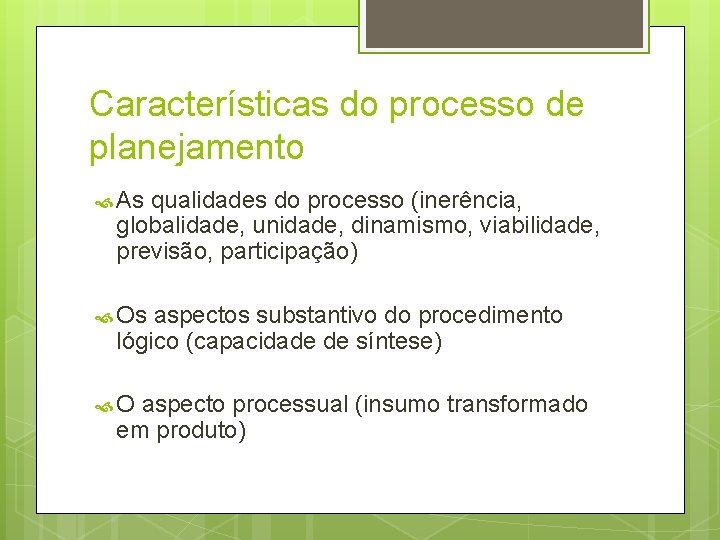 Características do processo de planejamento

As qualidades do processo (inerência, globalidade, unidade, dinamismo, viabilidade, previsão, participação)

Os aspectos substantivo do procedimento lógico (capacidade de síntese)

O aspecto processual (insumo transformado em produto)